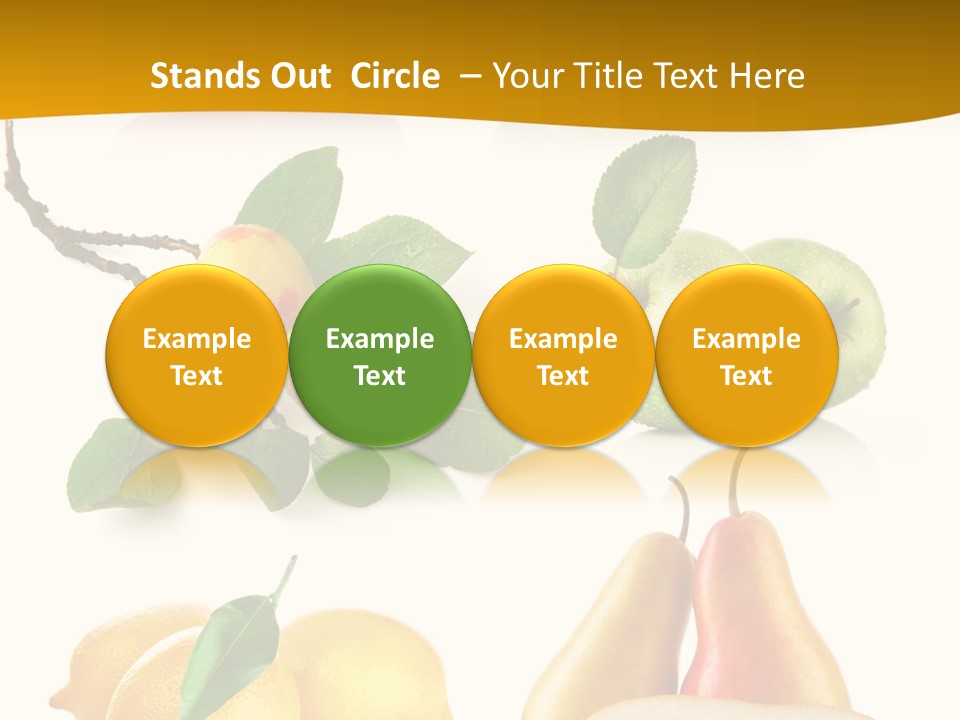 Stands Out Circle – Your Title Text Here

Example Text

Example Text

Example Text

Example Text